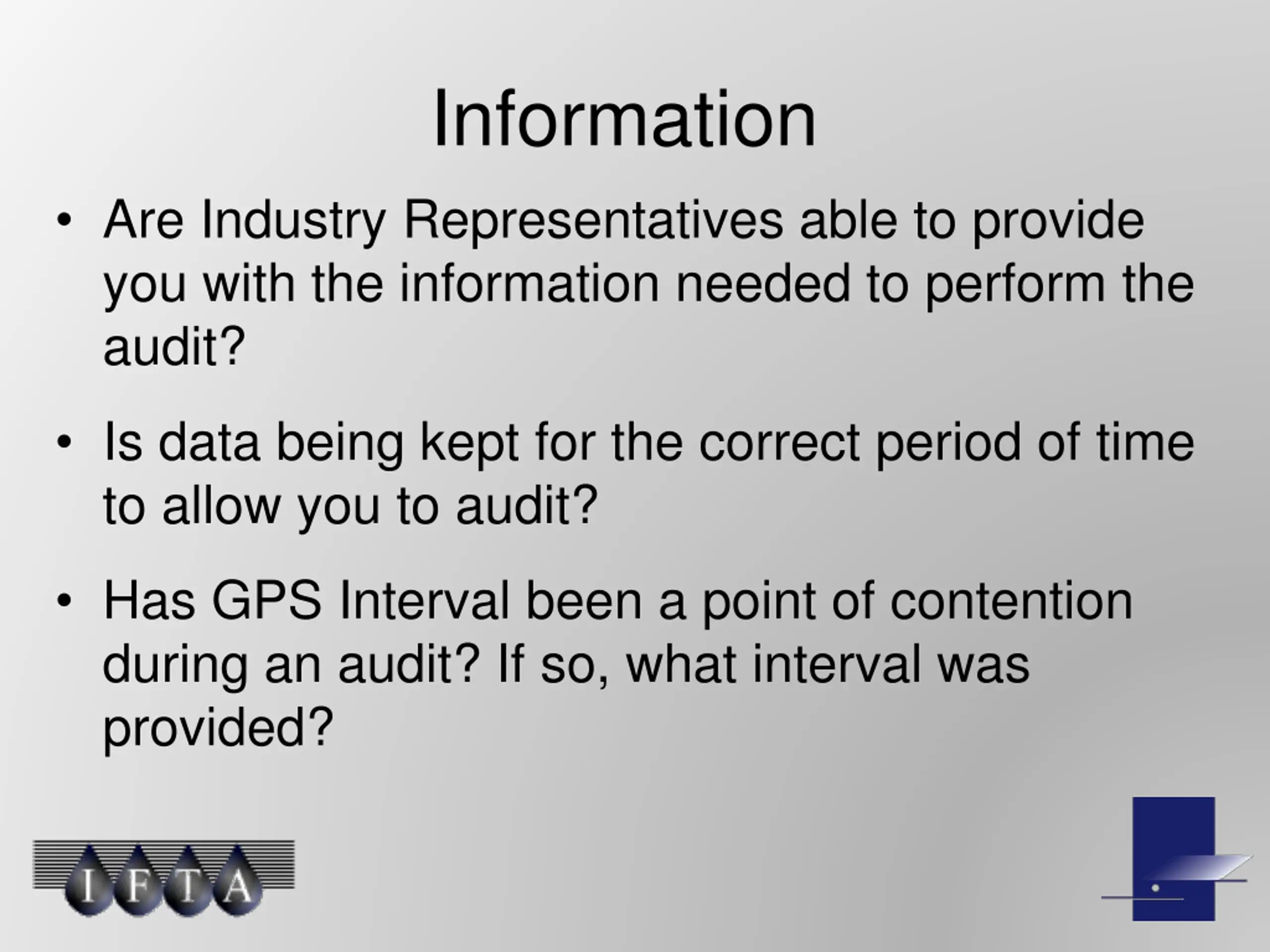 Information

• Are Industry Representatives able to provide you with the information needed to perform the audit?

• Is data being kept for the correct period of time to allow you to audit?

• Has GPS Interval been a point of contention during an audit? If so, what interval was provided?

IFTA